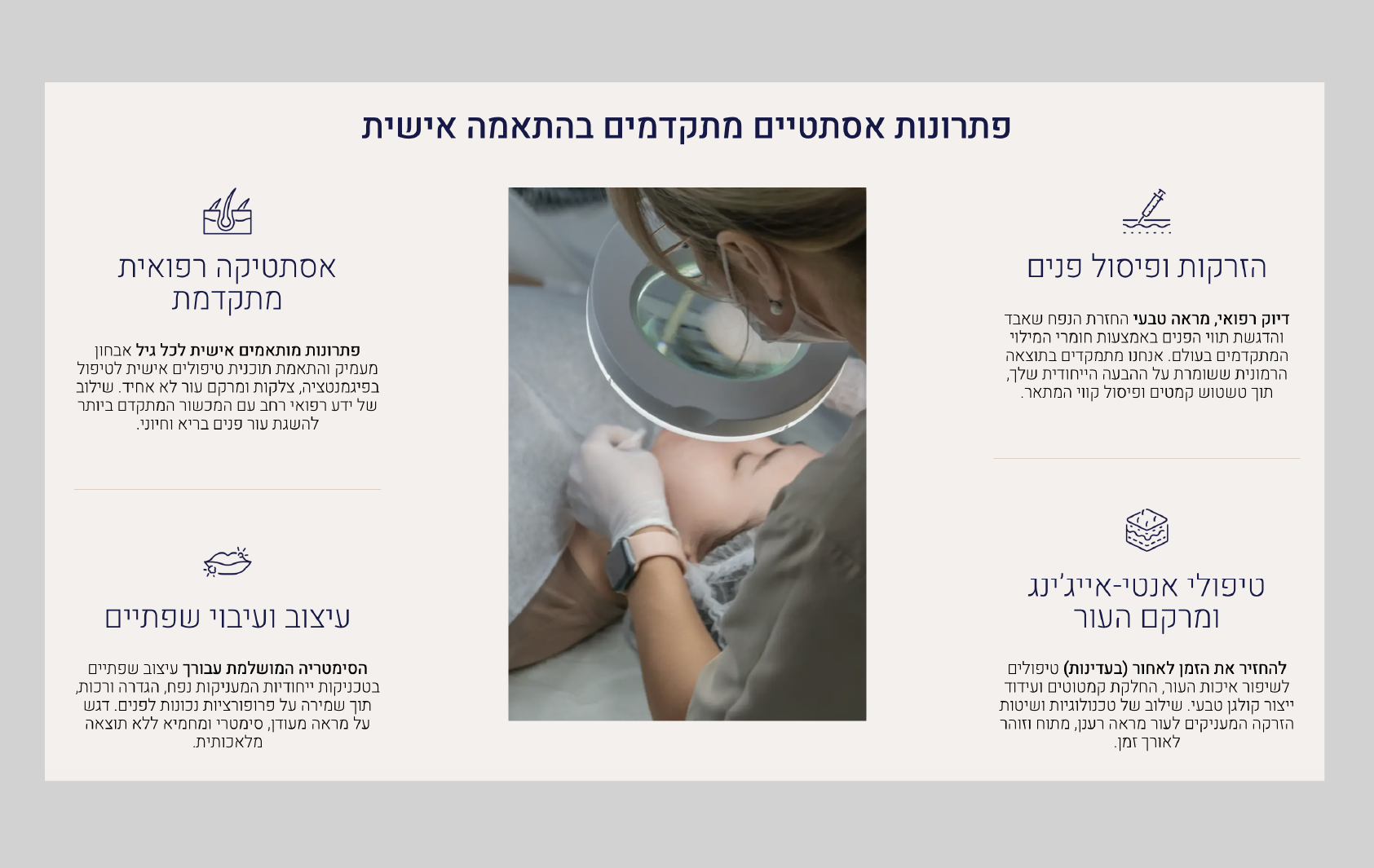 פתרונות אסתטיים מתקדמים בהתאמה אישית

הזרקות ופיסול פנים

דיוק רפואי, מראה טבעי החזרת הנפח שאבד והדגשת תווי הפנים באמצעות חומרי המילוי המתקדמים בעולם. אנחנו מתמקדים בתוצאה הרמונית ששומרת על ההבעה הייחודית שלך, תוך טשטוש קמטים ופיסול קווי המתאר.

טיפולי אנטי-אייג'ינג ומרקם העור

להחזיר את הזמן לאחור (בעדינות) טיפולים לשיפור איכות העור, החלקת קמטוטים ועידוד ייצור קולגן טבעי. שילוב של טכנולוגיות ושיטות הזרקה המעניקים לעור מראה רענן, מתוח וזוהר לאורך זמן.

אסתטיקה רפואית מתקדמת

פתרונות מותאמים אישית לכל גיל אבחון מעמיק והתאמת תוכנית טיפולים אישית לטיפול בפיגמנטציה, צלקות ומרקם עור לא אחיד. שילוב של ידע רפואי רחב עם המכשור המתקדם ביותר להשגת עור פנים בריא וחיוני.

עיצוב ועיבוי שפתיים

הסימטריה המושלמת עבורך עיצוב שפתיים בטכניקות ייחודיות המעניקות נפח, הגדרה ורכות, תוך שמירה על פרופורציות נכונות לפנים. דגש על מראה מעודן, סימטרי ומחמיא ללא תוצאה מלאכותית.